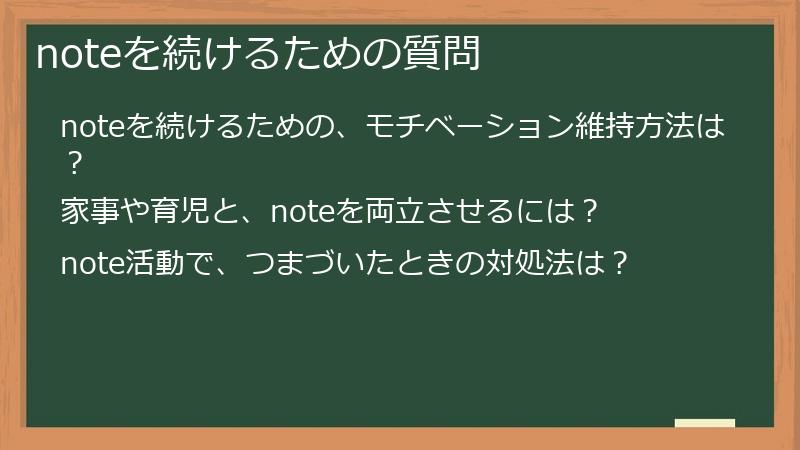 noteを続けるための質問

noteを続けるための、モチベーション維持方法は？

家事や育児と、noteを両立させるには？

note活動で、つまづいたときの対処法は？